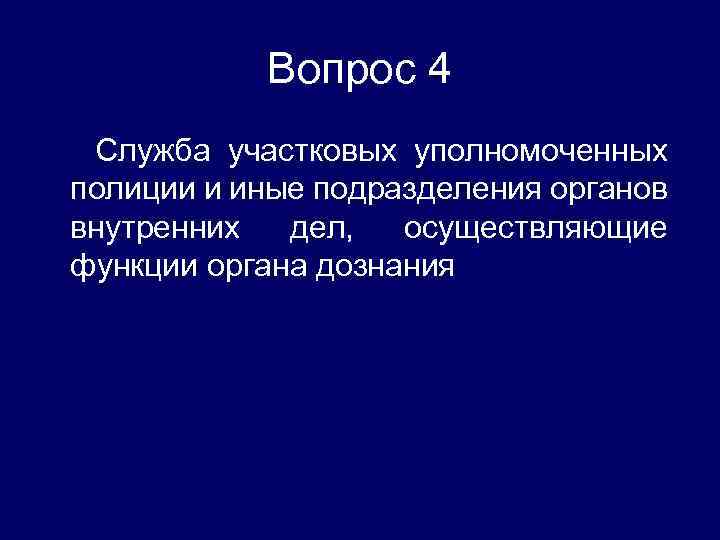 Вопрос 4

Служба участковых уполномоченных полиции и иные подразделения органов внутренних дел, осуществляющие функции органа дознания